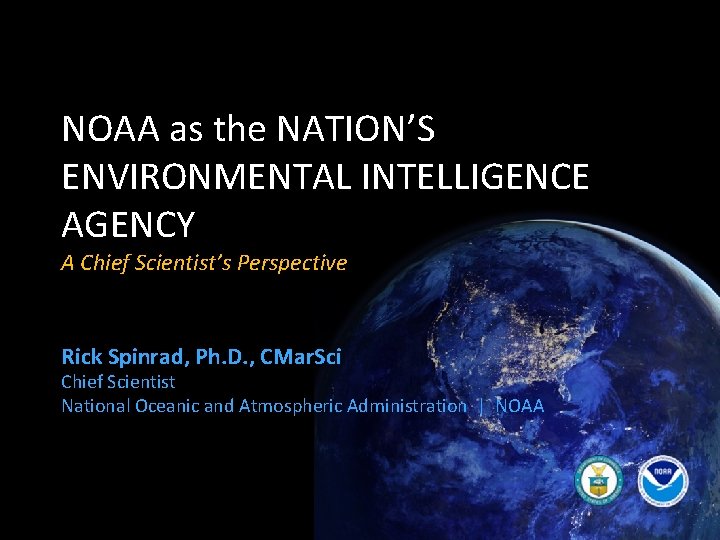 NOAA as the NATION'S ENVIRONMENTAL INTELLIGENCE AGENCY

A Chief Scientist's Perspective

Rick Spinrad, Ph.D., CMarSci
Chief Scientist
National Oceanic and Atmospheric Administration | NOAA

NOAA